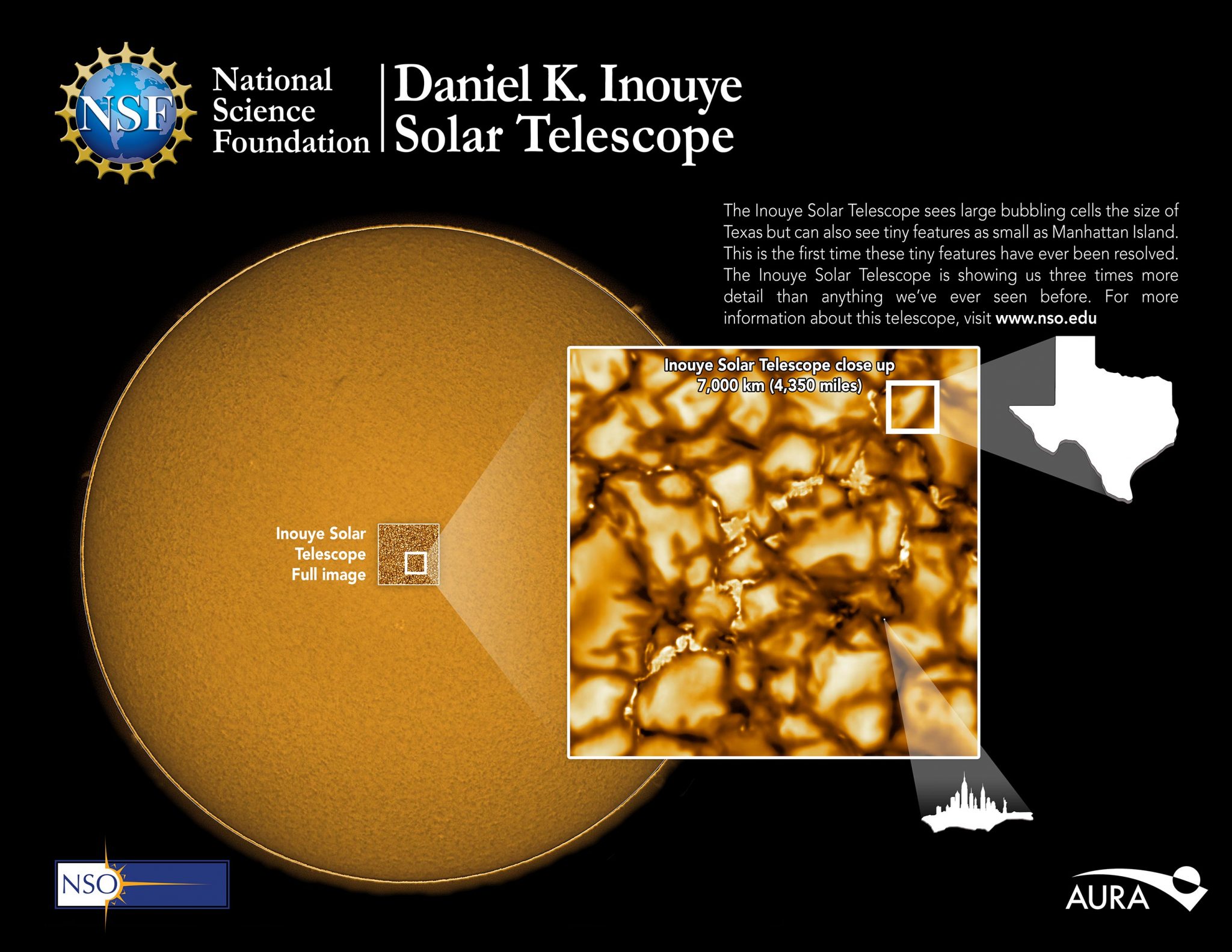 NSF National Science Foundation

Daniel K. Inouye Solar Telescope

The Inouye Solar Telescope sees large bubbling cells the size of Texas but can also see tiny features as small as Manhattan Island. This is the first time these tiny features have ever been resolved. The Inouye Solar Telescope is showing us three times more detail than anything we've ever seen before. For more information about this telescope, visit www.nso.edu

Inouye Solar Telescope close up
7,000 km (4,350 miles)

Inouye Solar Telescope Full image

NSO

AURA